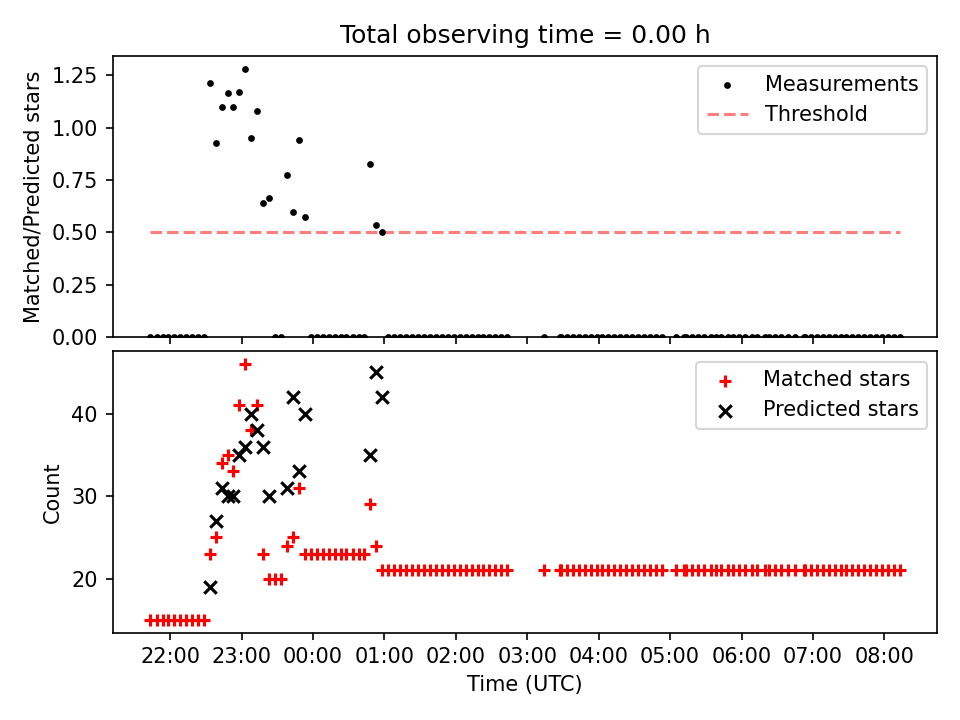 Total observing time = 0.00 h

Matched/Predicted stars

1.25
1.00
0.75
0.50
0.25
0.00

Measurements
Threshold

Count

40
30
20

Matched stars
Predicted stars

22:00
23:00
00:00
01:00
02:00
03:00
04:00
05:00
06:00
07:00
08:00

Time (UTC)